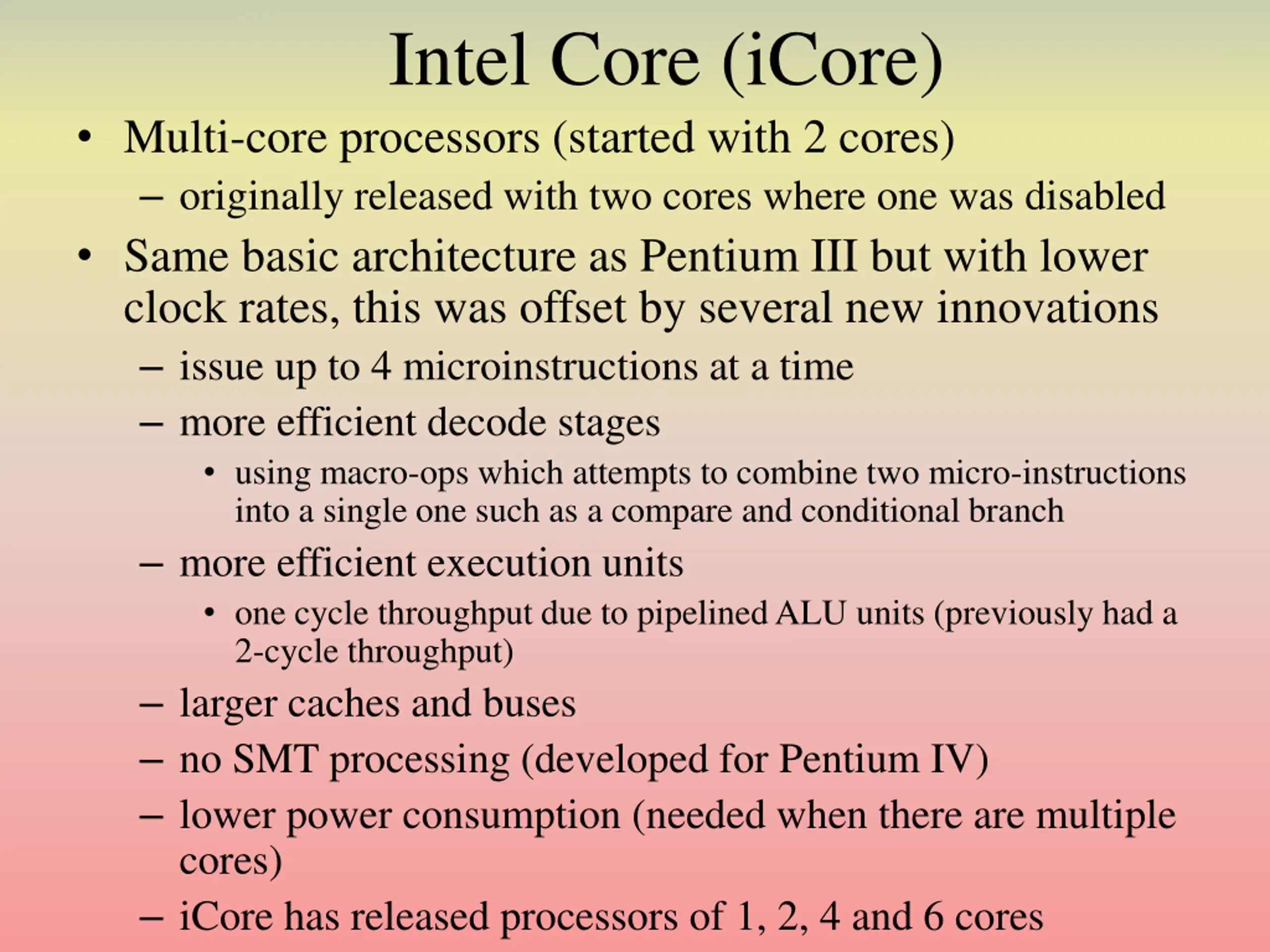 Intel Core (iCore)

• Multi-core processors (started with 2 cores)
– originally released with two cores where one was disabled

• Same basic architecture as Pentium III but with lower clock rates, this was offset by several new innovations
– issue up to 4 microinstructions at a time
– more efficient decode stages
• using macro-ops which attempts to combine two micro-instructions into a single one such as a compare and conditional branch
– more efficient execution units
• one cycle throughput due to pipelined ALU units (previously had a 2-cycle throughput)
– larger caches and buses
– no SMT processing (developed for Pentium IV)
– lower power consumption (needed when there are multiple cores)
– iCore has released processors of 1, 2, 4 and 6 cores